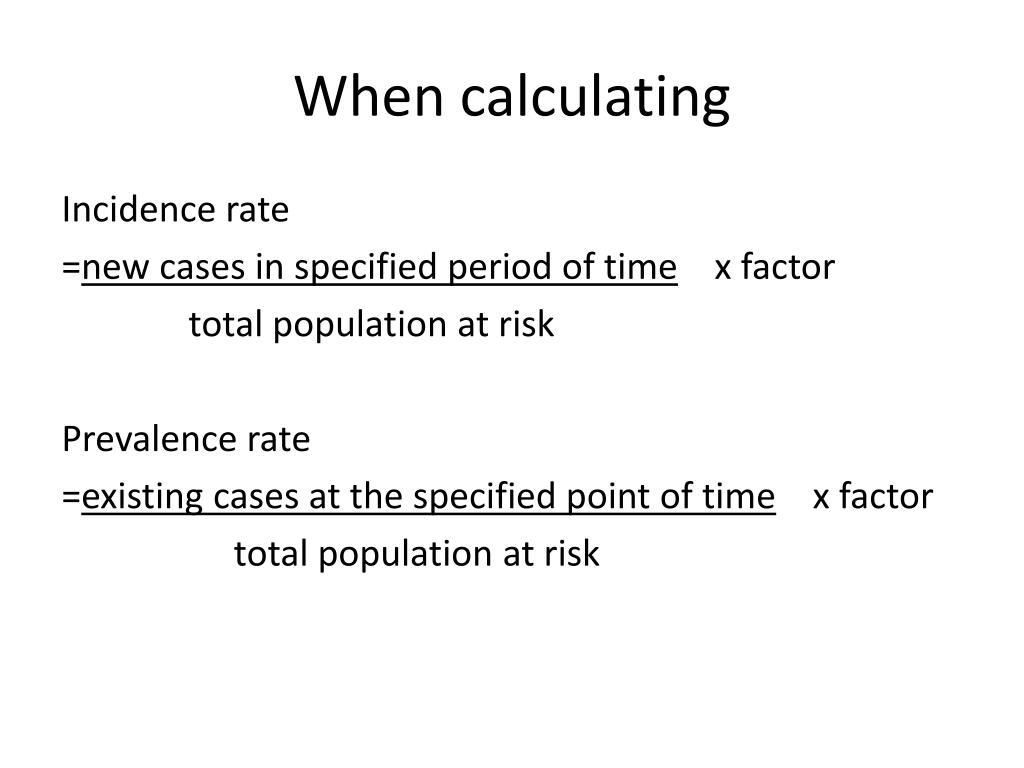 When calculating

Incidence rate
=new cases in specified period of time x factor
total population at risk

Prevalence rate
=existing cases at the specified point of time x factor
total population at risk